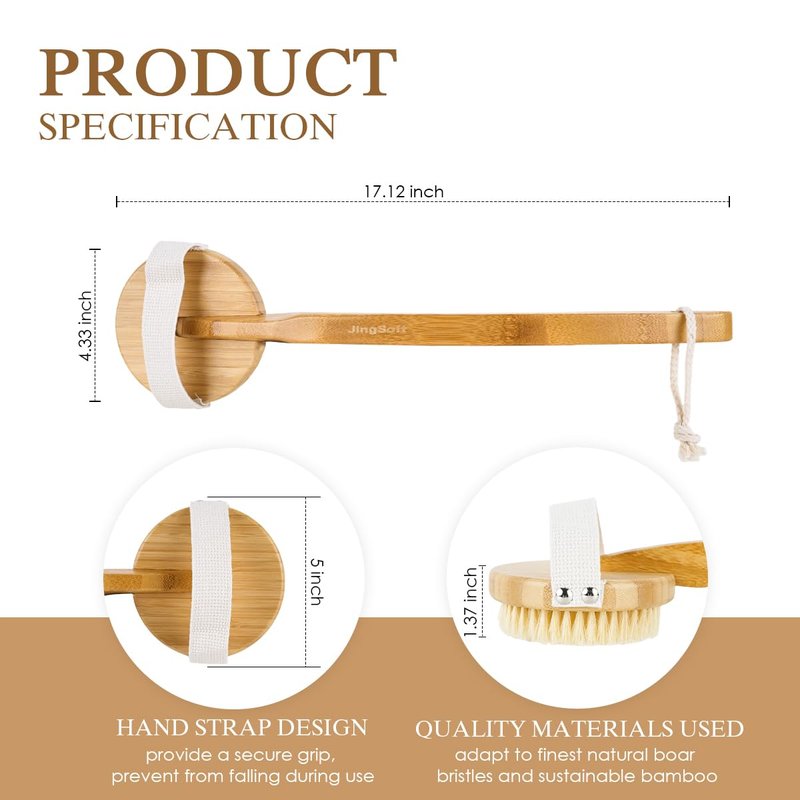 PRODUCT
SPECIFICATION

17.12 inch

4.33 inch

JingSoft

5 inch

1.37 inch

HAND STRAP DESIGN
provide a secure grip, prevent from falling during use

QUALITY MATERIALS USED
adapt to finest natural boar bristles and sustainable bamboo